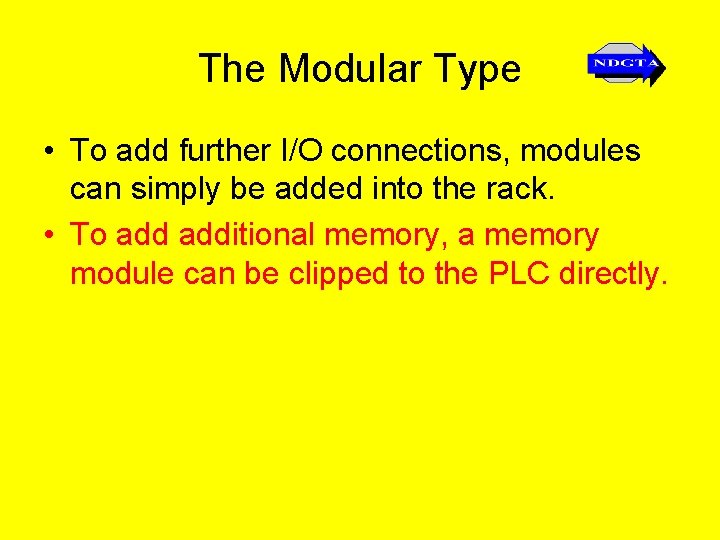 The Modular Type

NDCTA

• To add further I/O connections, modules can simply be added into the rack.
• To add additional memory, a memory module can be clipped to the PLC directly.